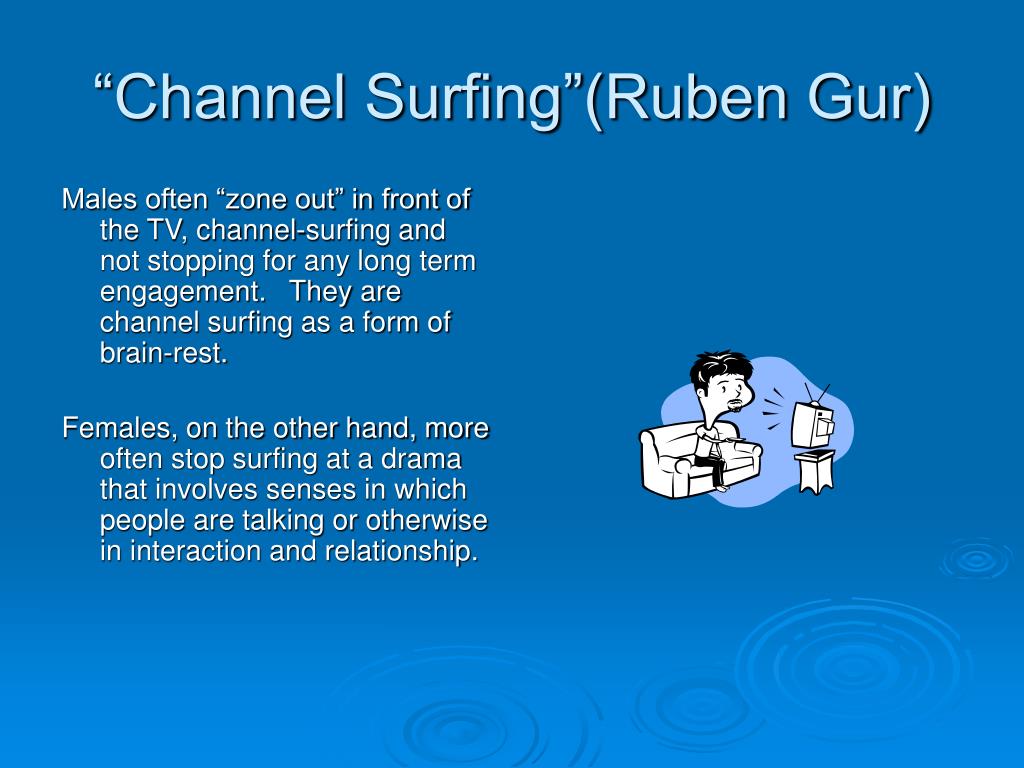 “Channel Surfing”(Ruben Gur)

Males often “zone out” in front of the TV, channel-surfing and not stopping for any long term engagement.   They are channel surfing as a form of brain-rest.

Females, on the other hand, more often stop surfing at a drama that involves senses in which people are talking or otherwise in interaction and relationship.